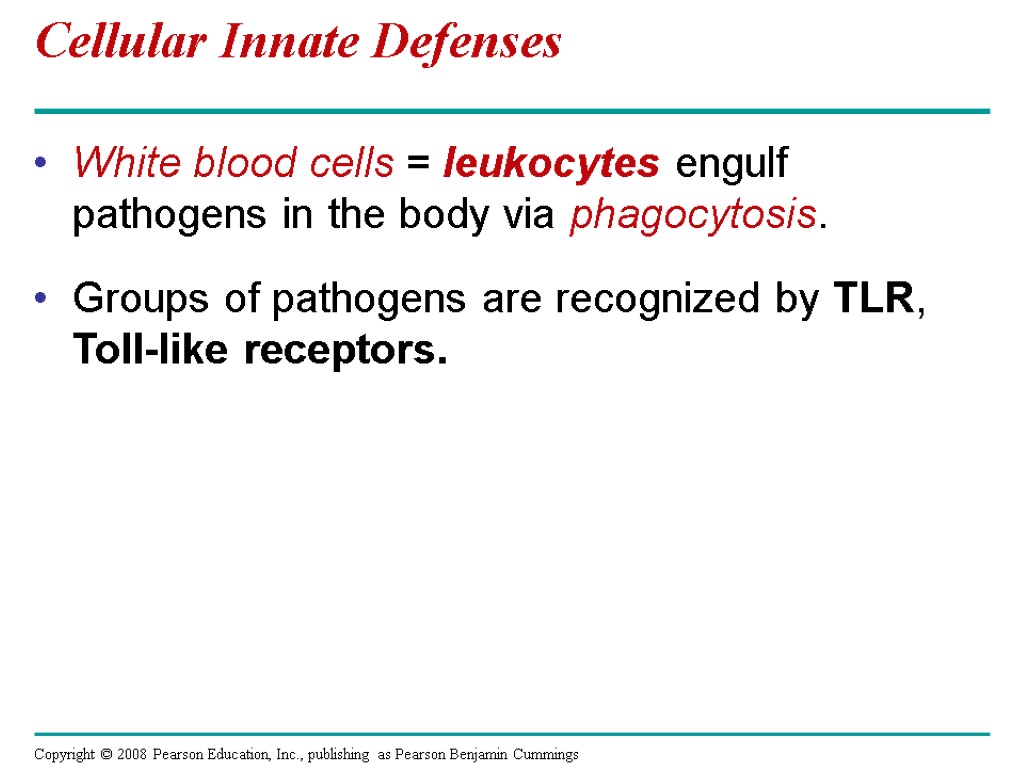 Cellular Innate Defenses

• White blood cells = leukocytes engulf pathogens in the body via phagocytosis.

• Groups of pathogens are recognized by TLR, Toll-like receptors.

Copyright © 2008 Pearson Education, Inc., publishing as Pearson Benjamin Cummings